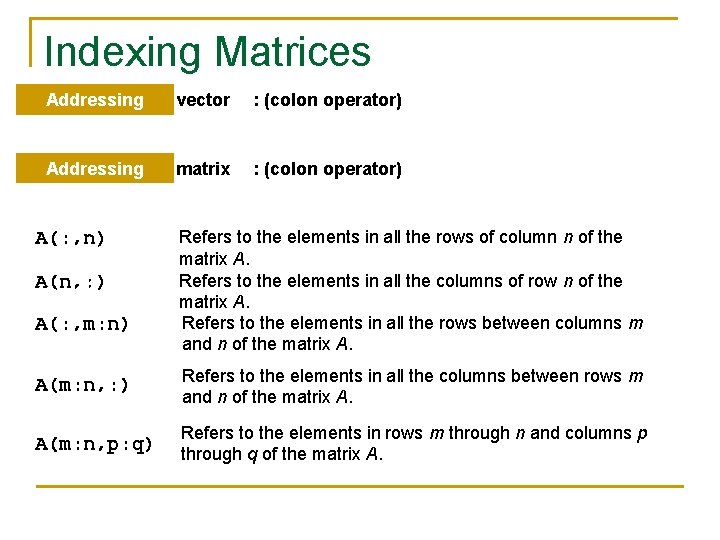 Indexing Matrices

Addressing vector : (colon operator)

Addressing matrix : (colon operator)

A(:,n) Refers to the elements in all the rows of column n of the matrix A.

A(n,:) Refers to the elements in all the columns of row n of the matrix A.

A(:,m:n) Refers to the elements in all the rows between columns m and n of the matrix A.

A(m:n,:) Refers to the elements in all the columns between rows m and n of the matrix A.

A(m:n,p:q) Refers to the elements in rows m through n and columns p through q of the matrix A.